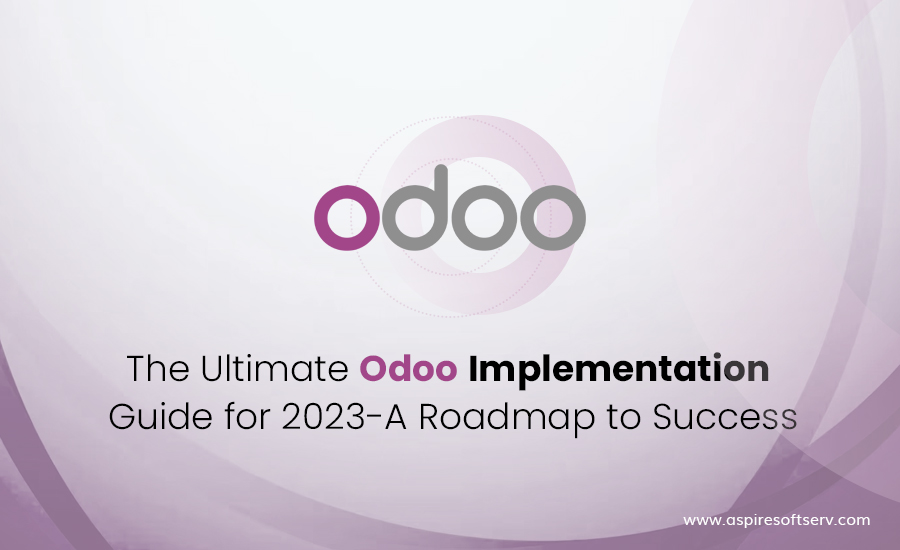 odoo

The Ultimate Odoo Implementation Guide for 2023-A Roadmap to Success

www.aspiresoftserv.com